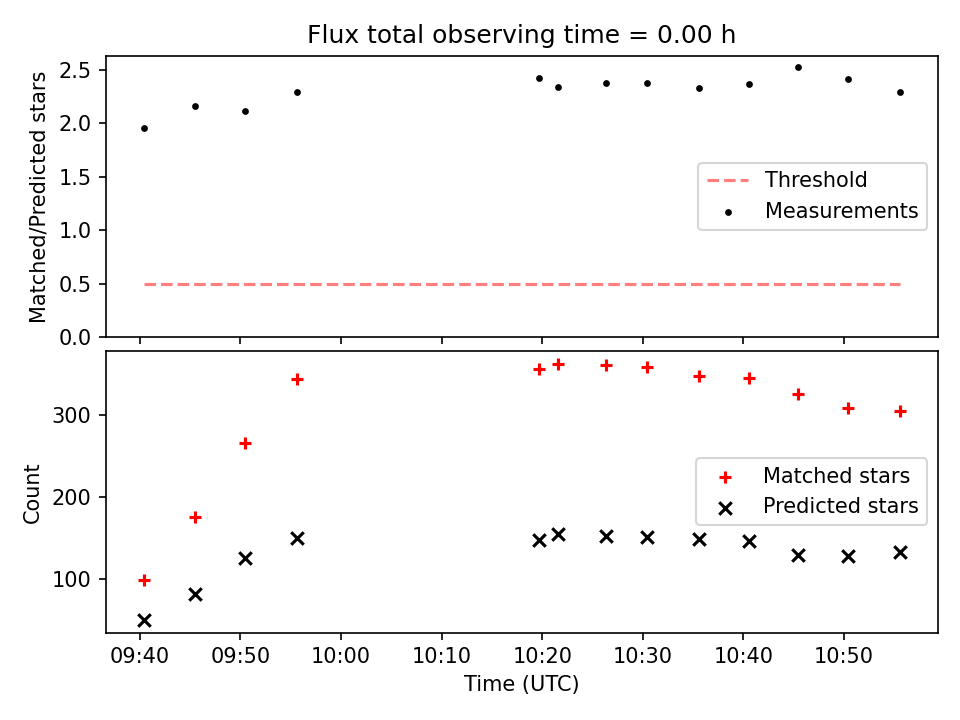 Flux total observing time = 0.00 h

Matched/Predicted stars

2.5
2.0
1.5
1.0
0.5
0.0

Threshold
Measurements

Count

300
200
100

Matched stars
Predicted stars

09:40
09:50
10:00
10:10
10:20
10:30
10:40
10:50

Time (UTC)